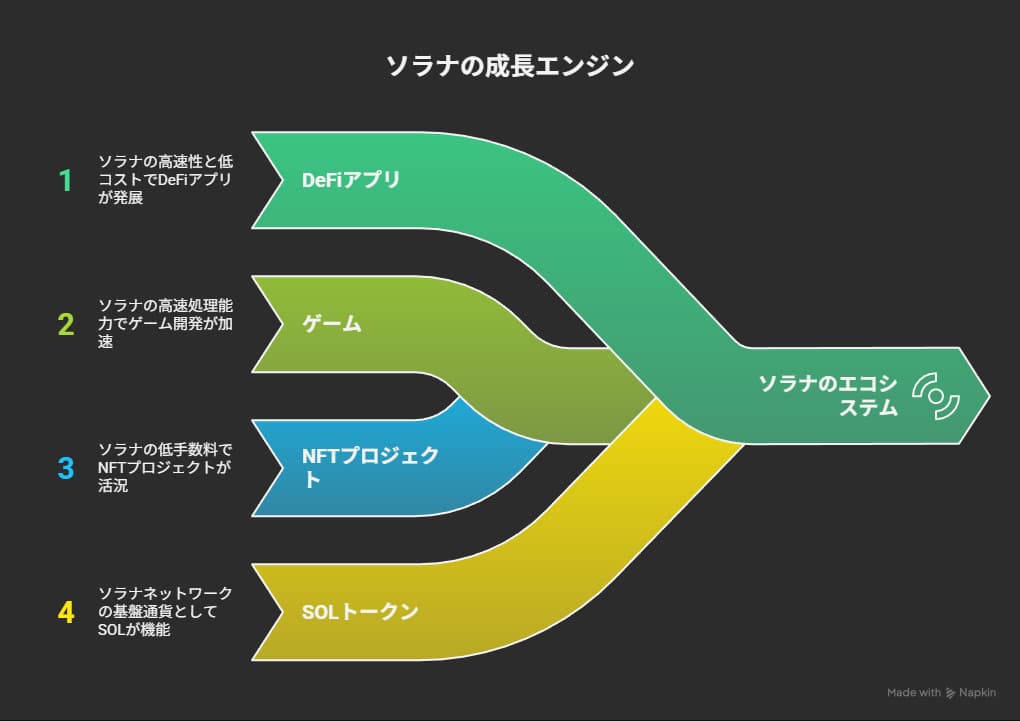 ソラナの成長エンジン

1 ソラナの高速性と低コストでDeFiアプリが発展

DeFiアプリ

2 ソラナの高速処理能力でゲーム開発が加速

ゲーム

3 ソラナの低手数料でNFTプロジェクトが活況

NFTプロジェクト

4 ソラナネットワークの基盤通貨としてSOLが機能

SOLトークン

ソラナのエコシステム

Made with Napkin